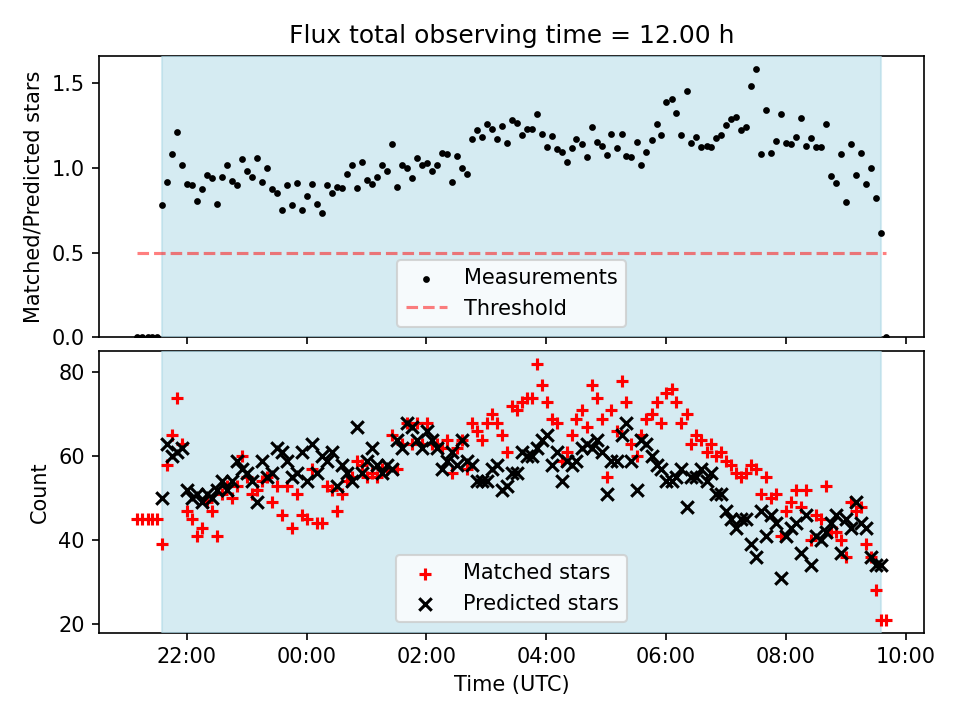 Flux total observing time = 12.00 h

Matched/Predicted stars

1.5
1.0
0.5
0.0

Measurements
Threshold

Count

80
60
40
20

Matched stars
Predicted stars

22:00
00:00
02:00
04:00
06:00
08:00
10:00

Time (UTC)